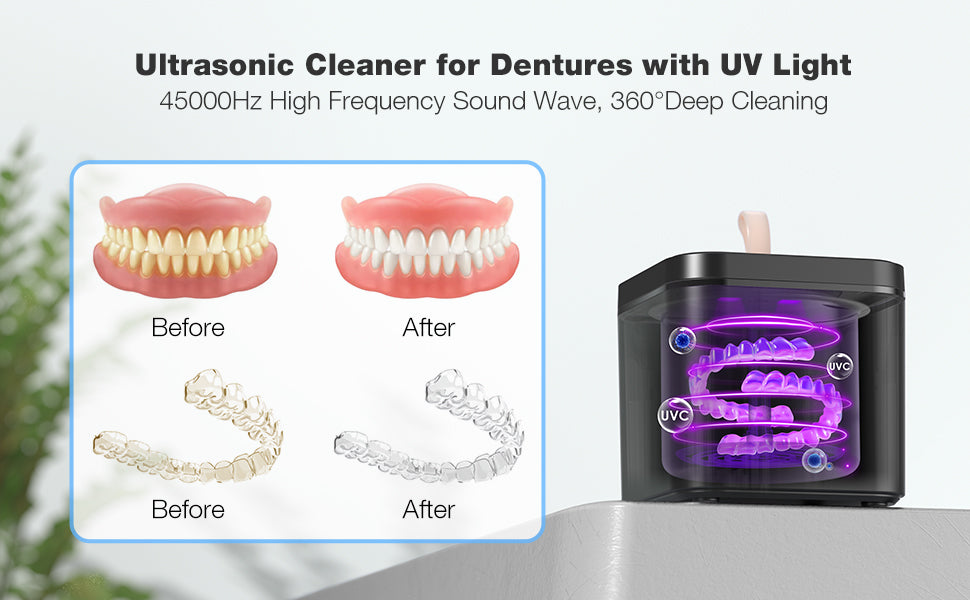 Ultrasonic Cleaner for Dentures with UV Light
45000Hz High Frequency Sound Wave, 360°Deep Cleaning

Before
After
Before
After

UVC
UVC